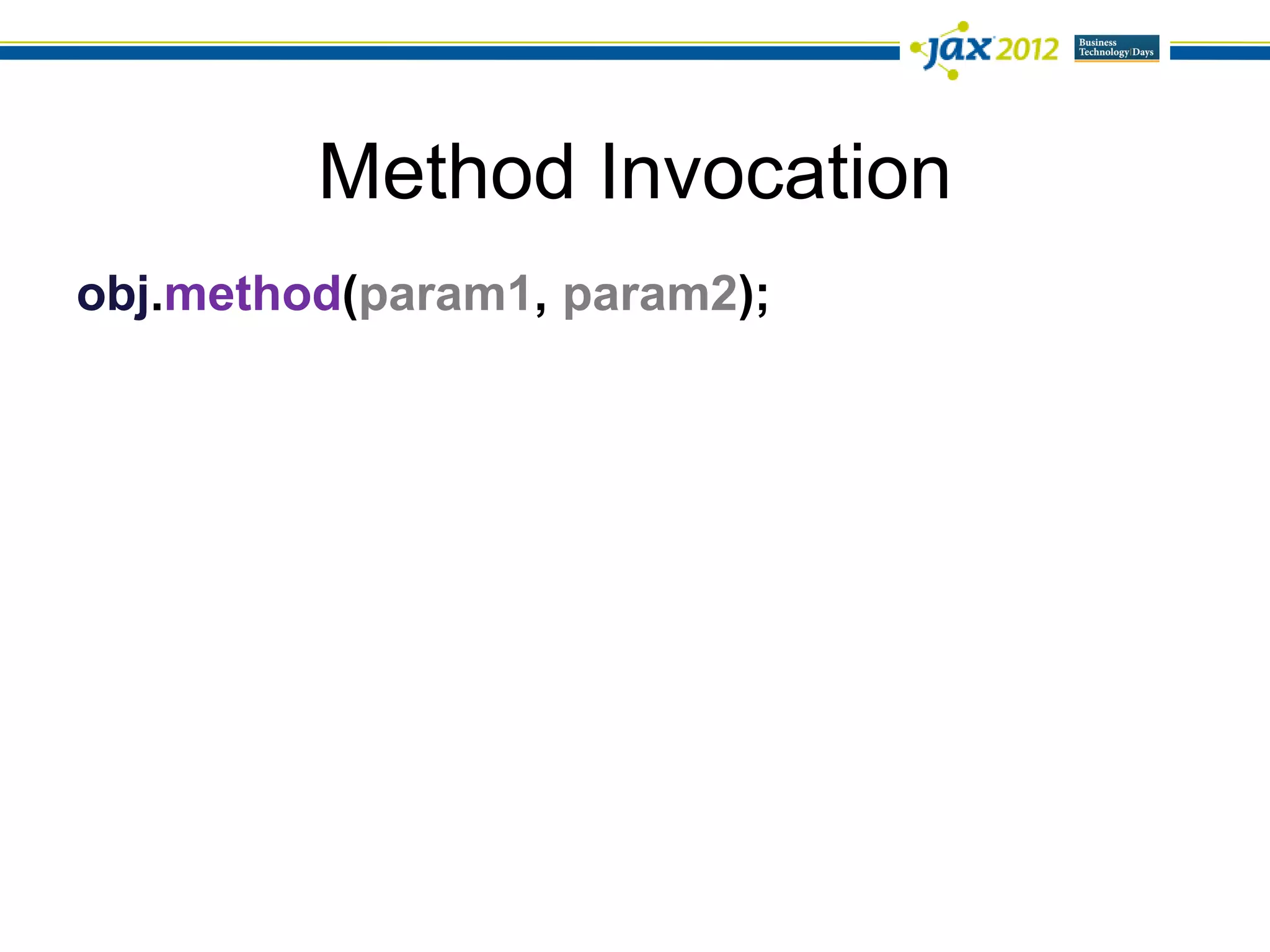 jax 2012 Business Technology Days

Method Invocation

obj.method(param1, param2);